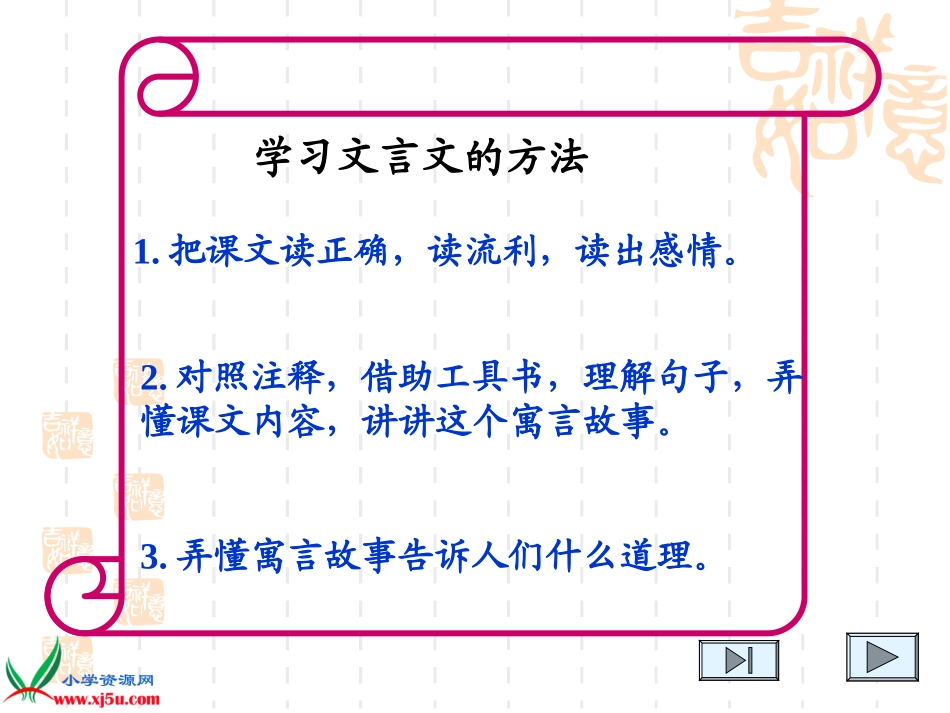 学习文言文的方法

1. 把课文读正确，读流利，读出感情。

2. 对照注释，借助工具书，理解句子，弄懂课文内容，讲讲这个寓言故事。

3. 弄懂寓言故事告诉人们什么道理。

小学资源网
www.xj5u.com